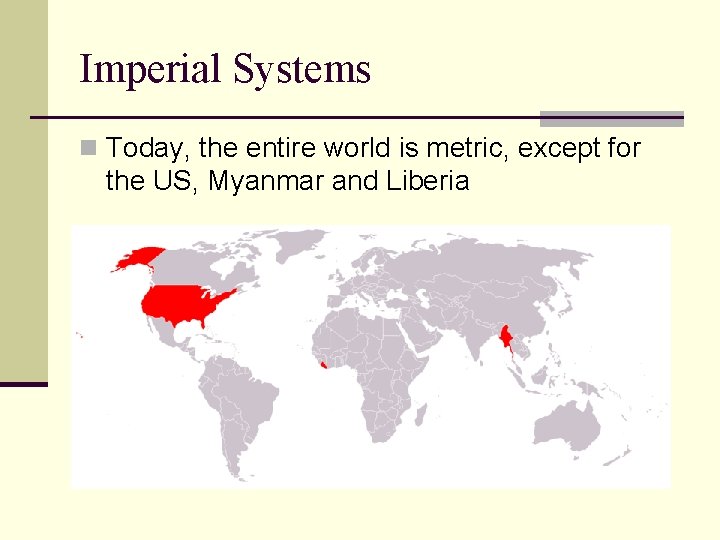 Imperial Systems

Today, the entire world is metric, except for the US, Myanmar and Liberia